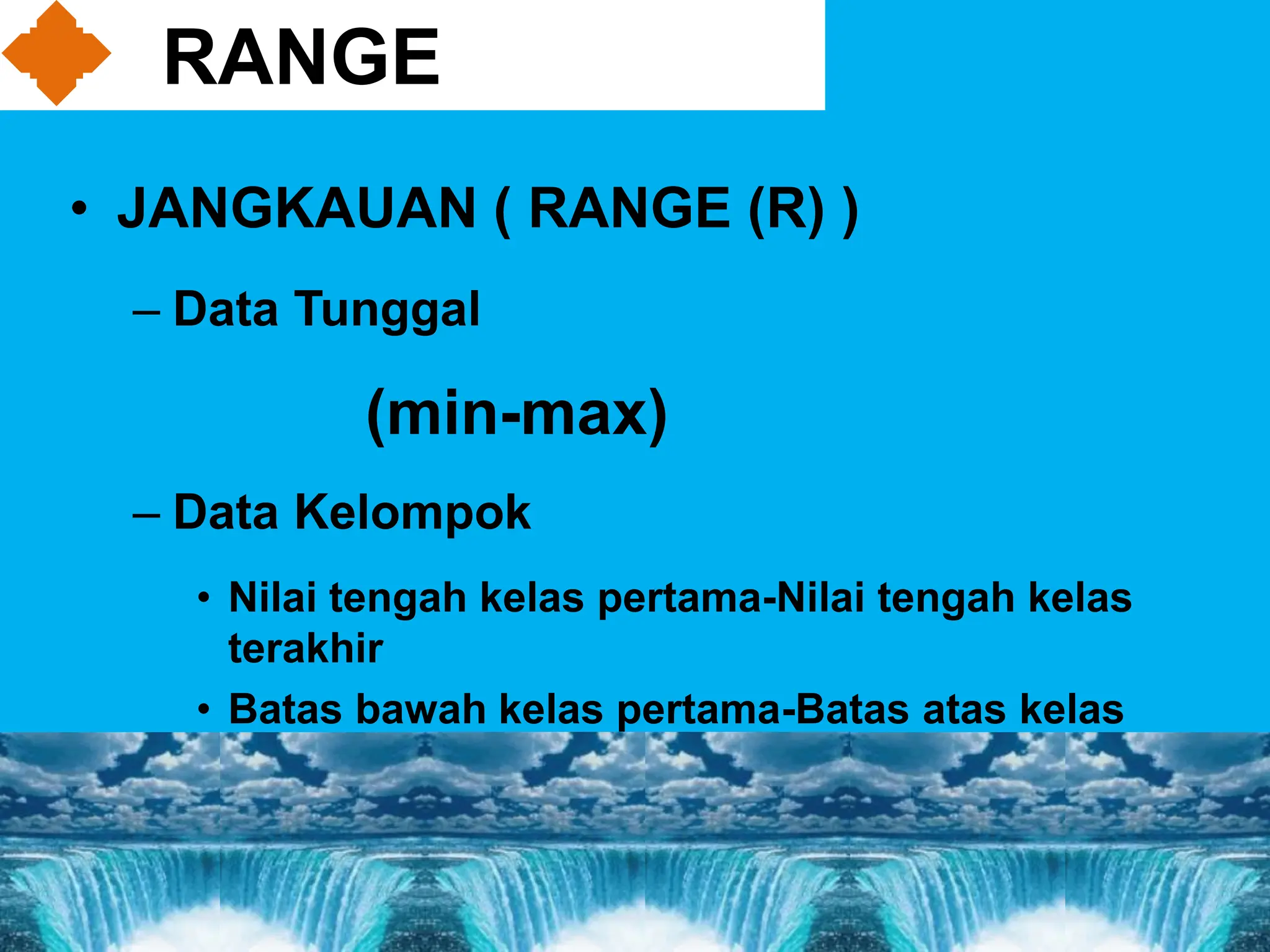 RANGE

• JANGKAUAN ( RANGE (R) )

– Data Tunggal

(min-max)

– Data Kelompok

• Nilai tengah kelas pertama-Nilai tengah kelas terakhir

• Batas bawah kelas pertama-Batas atas kelas